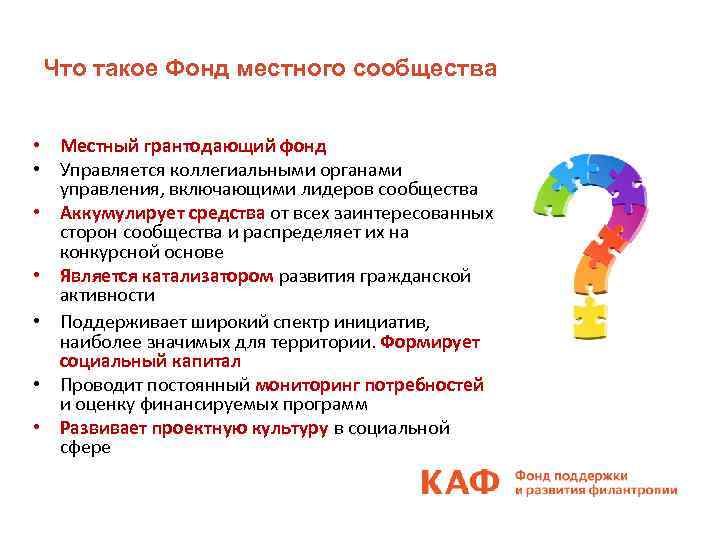 Что такое Фонд местного сообщества

• Местный грантодающий фонд
• Управляется коллегиальными органами управления, включающими лидеров сообщества
• Аккумулирует средства от всех заинтересованных сторон сообщества и распределяет их на конкурсной основе
• Является катализатором развития гражданской активности
• Поддерживает широкий спектр инициатив, наиболее значимых для территории. Формирует социальный капитал
• Проводит постоянный мониторинг потребностей и оценку финансируемых программ
• Развивает проектную культуру в социальной сфере

КАФ Фонд поддержки и развития филантропии